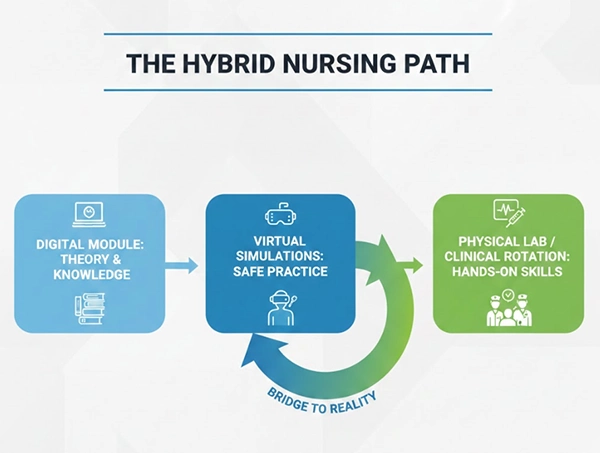 THE HYBRID NURSING PATH

DIGITAL MODULE: THEORY & KNOWLEDGE

VIRTUAL SIMULATIONS: SAFE PRACTICE

PHYSICAL LAB / CLINICAL ROTATION: HANDS-ON SKILLS

BRIDGE TO REALITY